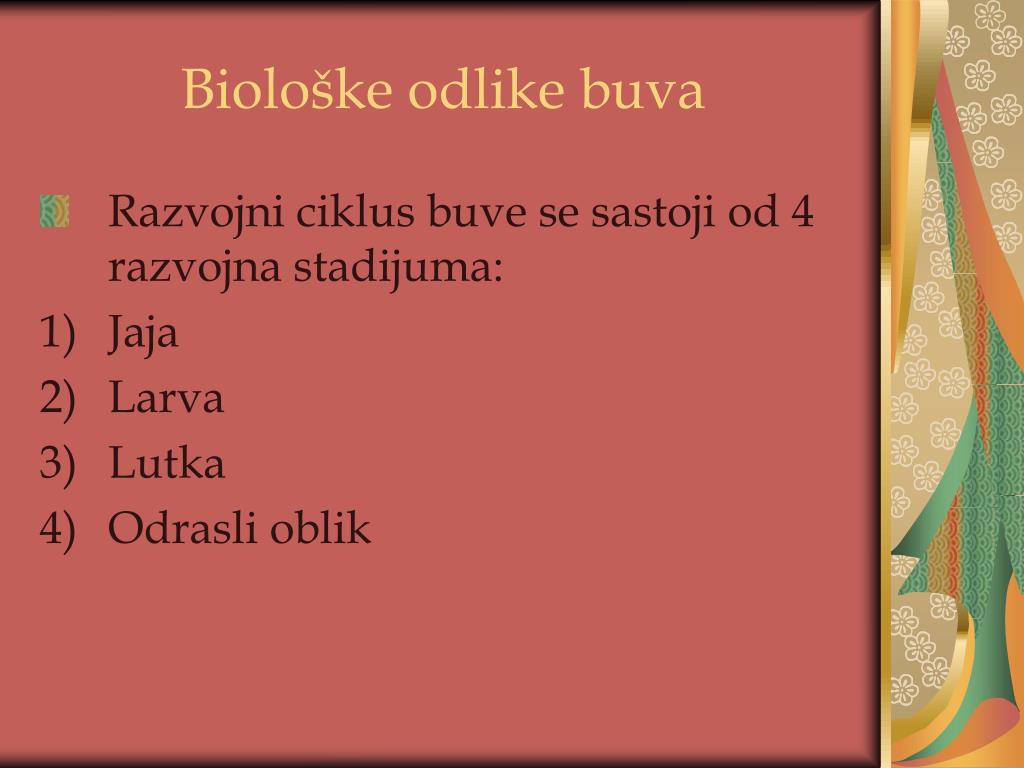 Biološke odlike buva

Razvojni ciklus buve se sastoji od 4 razvojna stadijuma:
1) Jaja
2) Larva
3) Lutka
4) Odrasli oblik